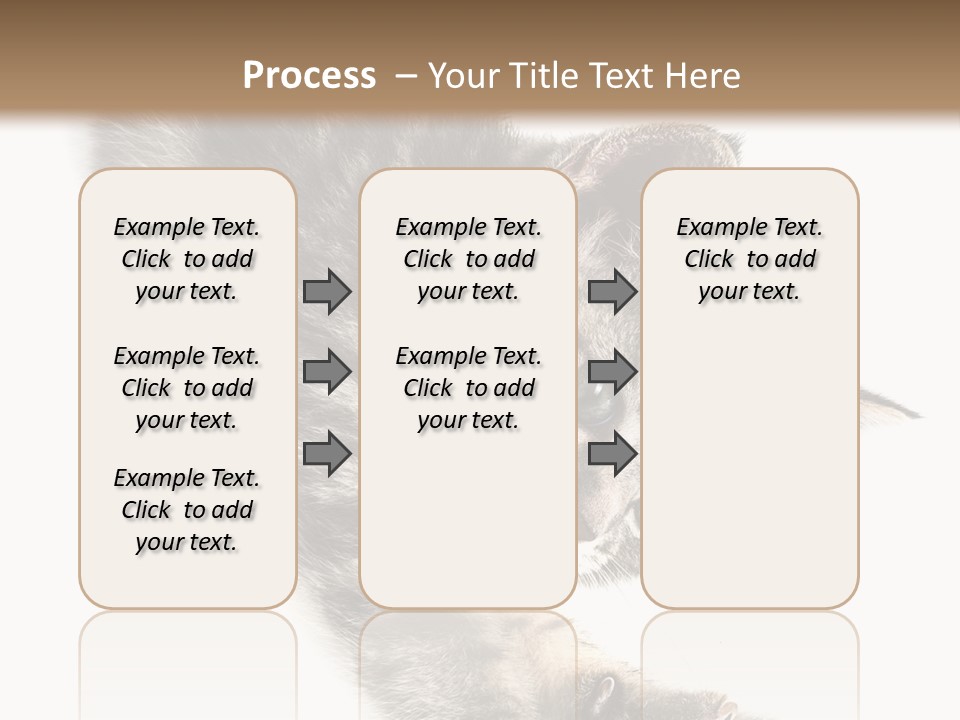 Process – Your Title Text Here

Example Text. Click to add your text.

Example Text. Click to add your text.

Example Text. Click to add your text.

Example Text. Click to add your text.

Example Text. Click to add your text.

Example Text. Click to add your text.